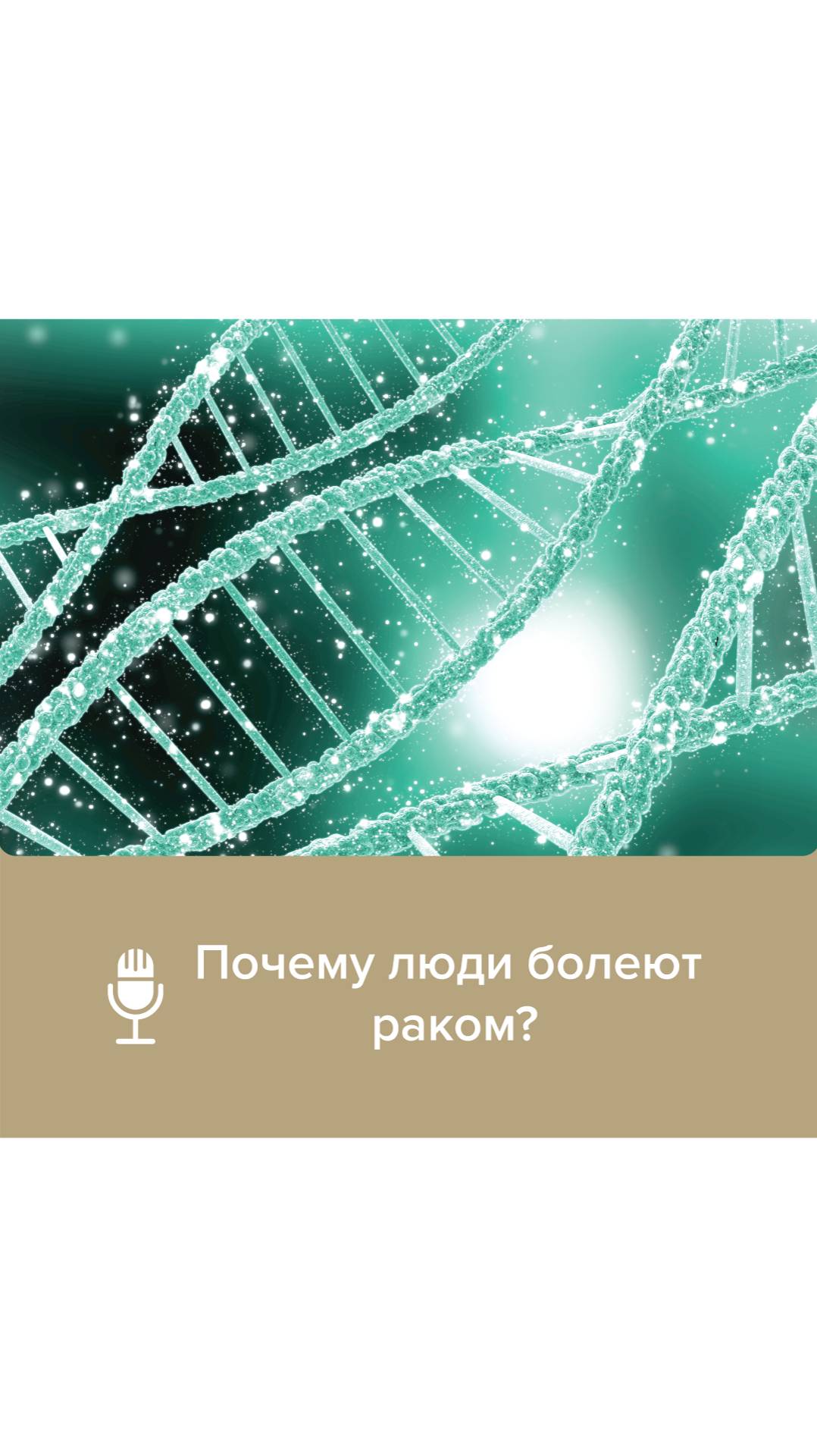 Почему люди болеют раком?